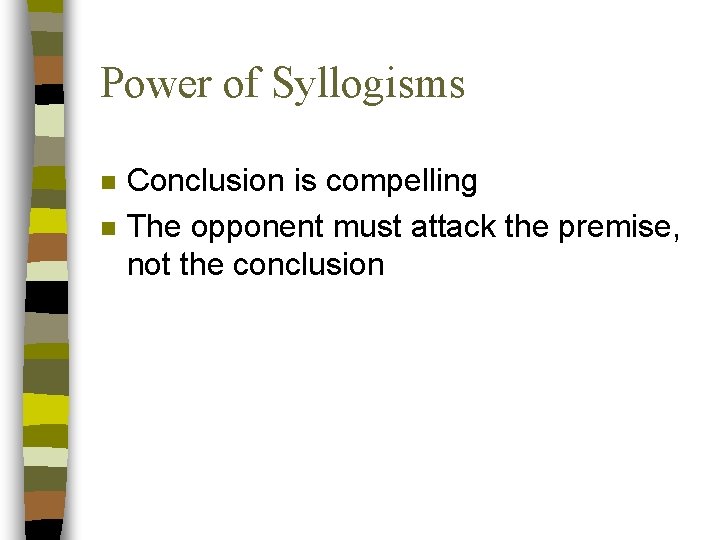 Power of Syllogisms

- Conclusion is compelling
- The opponent must attack the premise, not the conclusion